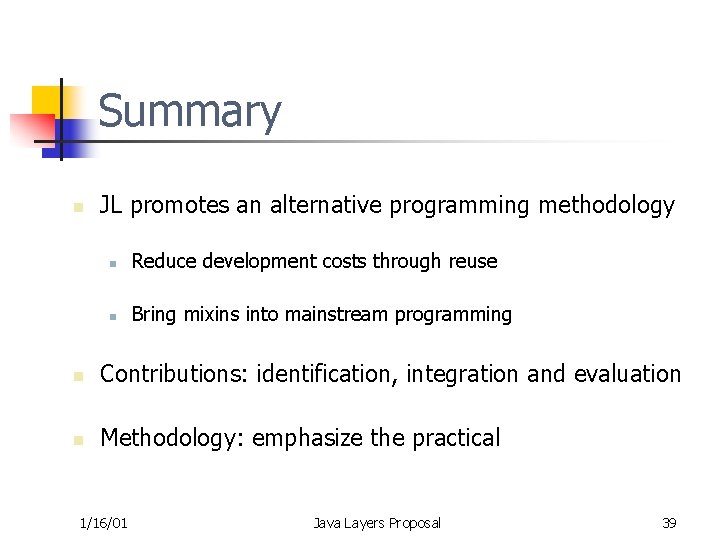 Summary

JL promotes an alternative programming methodology

Reduce development costs through reuse

Bring mixins into mainstream programming

Contributions: identification, integration and evaluation

Methodology: emphasize the practical

1/16/01 Java Layers Proposal 39